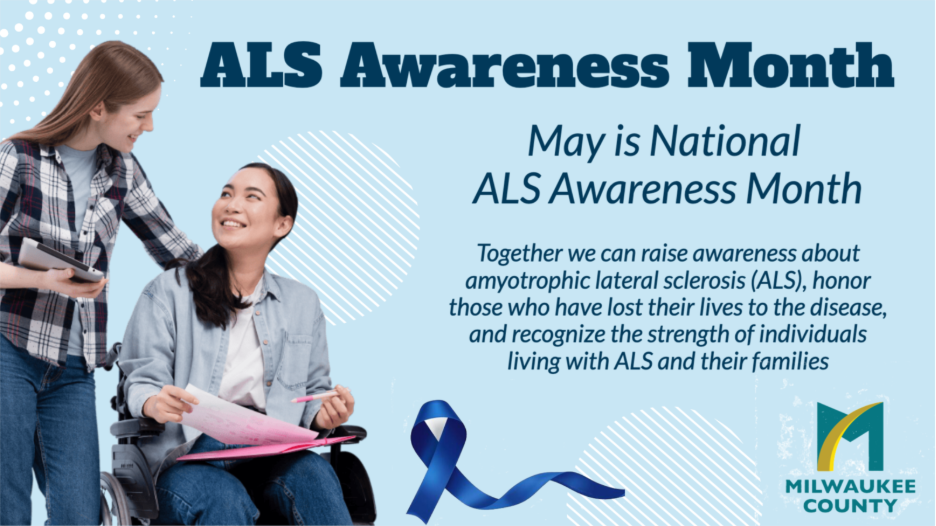 ALS Awareness Month

May is National ALS Awareness Month

Together we can raise awareness about amyotrophic lateral sclerosis (ALS), honor those who have lost their lives to the disease, and recognize the strength of individuals living with ALS and their families

MILWAUKEE COUNTY